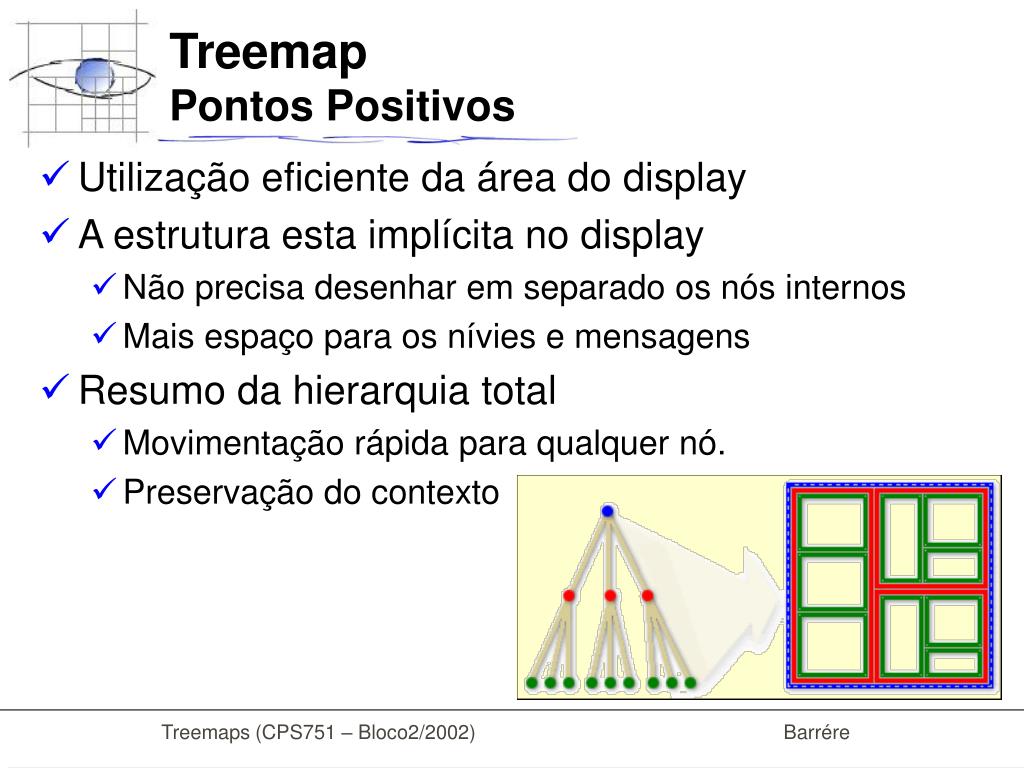 Treemap
Pontos Positivos

✓ Utilização eficiente da área do display
✓ A estrutura esta implícita no display
✓ Não precisa desenhar em separado os nós internos
✓ Mais espaço para os nívies e mensagens
✓ Resumo da hierarquia total
✓ Movimentação rápida para qualquer nó.
✓ Preservação do contexto

Treemaps (CPS751 – Bloco2/2002)
Barrére